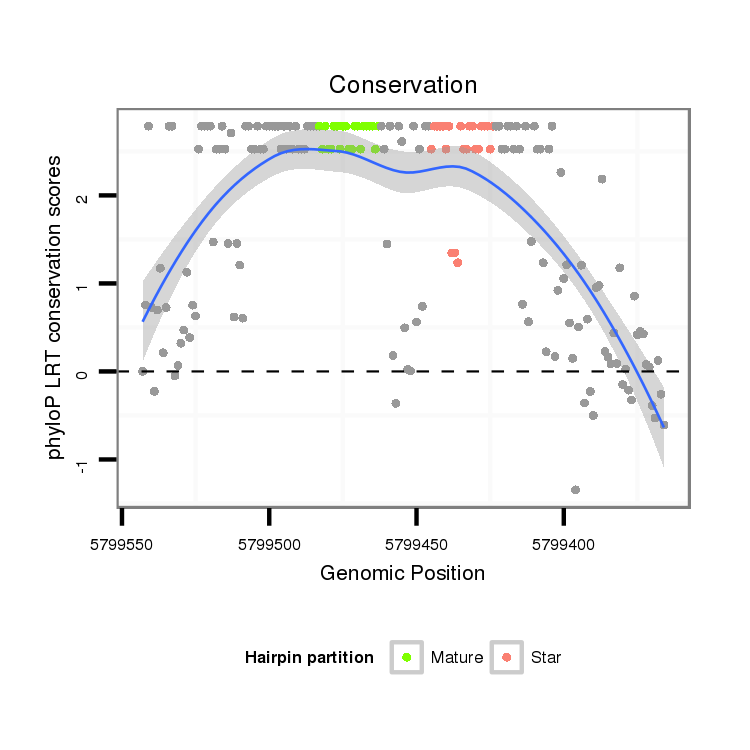 Conservation

phyloP LRT conservation scores

2
1
0
-1

5799550
5799500
5799450
5799400

Genomic Position

Hairpin partition
Mature
Star